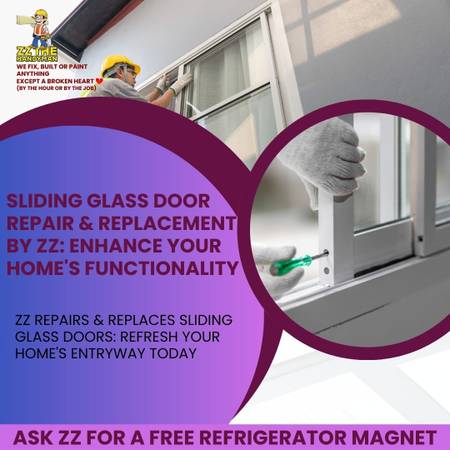 ZZ THE HANDYMAN
WE FIX, BUILT OR PAINT ANYTHING
EXCEPT A BROKEN HEART
(BY THE HOUR OR BY THE JOB)

SLIDING GLASS DOOR REPAIR & REPLACEMENT BY ZZ: ENHANCE YOUR HOME'S FUNCTIONALITY

ZZ REPAIRS & REPLACES SLIDING GLASS DOORS: REFRESH YOUR HOME'S ENTRYWAY TODAY

ASK ZZ FOR A FREE REFRIGERATOR MAGNET